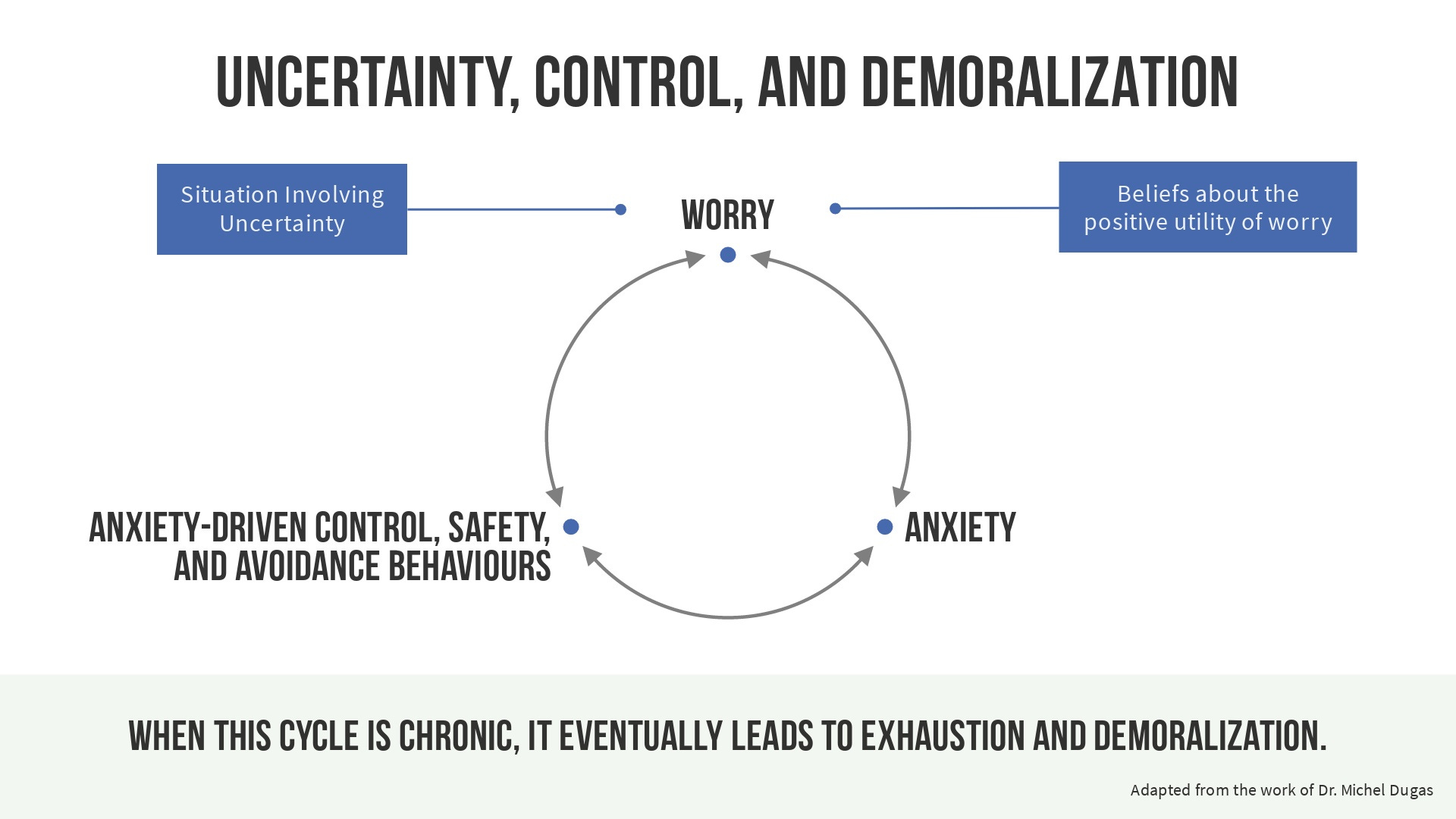 UNCERTAINTY, CONTROL, AND DEMORALIZATION

Situation Involving Uncertainty

WORRY

Beliefs about the positive utility of worry

ANXIETY-DRIVEN CONTROL, SAFETY, AND AVOIDANCE BEHAVIOURS

ANXIETY

WHEN THIS CYCLE IS CHRONIC, IT EVENTUALLY LEADS TO EXHAUSTION AND DEMORALIZATION.

Adapted from the work of Dr. Michel Dugas